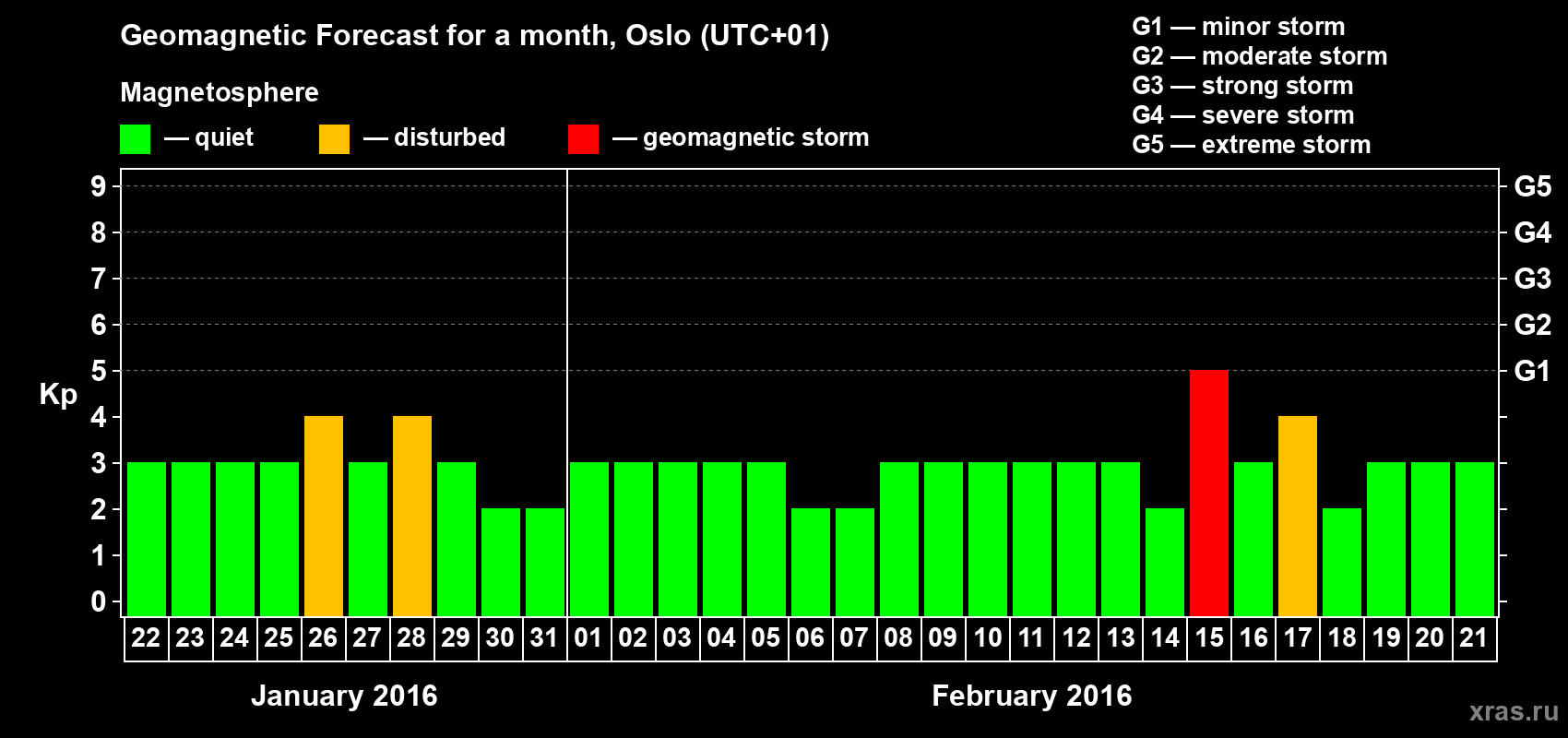 Geomagnetic Forecast for a month, Oslo (UTC+01)

Magnetosphere

— quiet — disturbed — geomagnetic storm

G1 — minor storm
G2 — moderate storm
G3 — strong storm
G4 — severe storm
G5 — extreme storm

Kp

9
8
7
6
5
4
3
2
1
0

G5
G4
G3
G2
G1

22 23 24 25 26 27 28 29 30 31 01 02 03 04 05 06 07 08 09 10 11 12 13 14 15 16 17 18 19 20 21

January 2016

February 2016

xras.ru